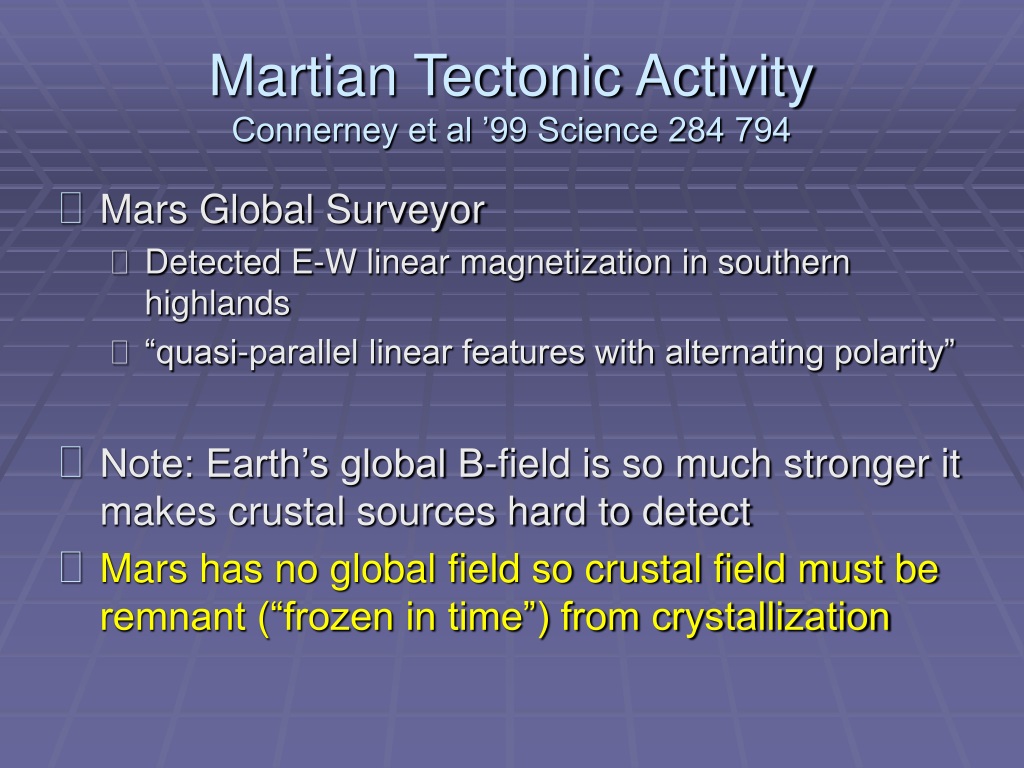 Martian Tectonic Activity
Connerney et al ’99 Science 284 794

Mars Global Surveyor

Detected E-W linear magnetization in southern highlands

“quasi-parallel linear features with alternating polarity”

Note: Earth’s global B-field is so much stronger it makes crustal sources hard to detect

Mars has no global field so crustal field must be remnant (“frozen in time”) from crystallization